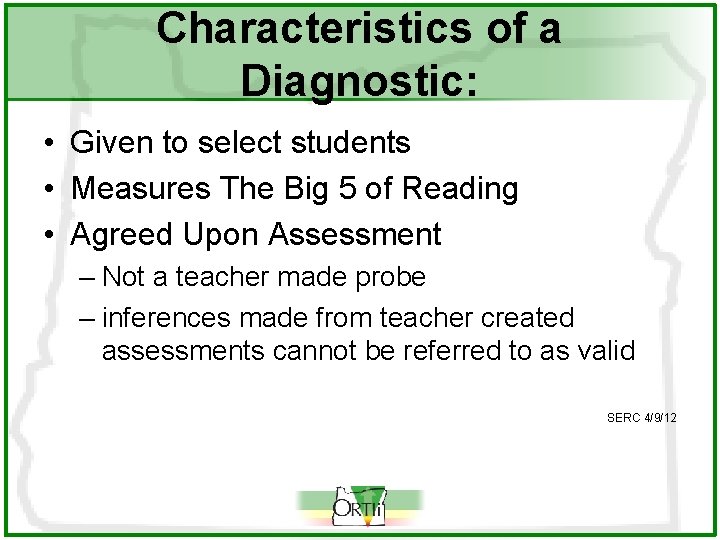 Characteristics of a Diagnostic:

• Given to select students
• Measures The Big 5 of Reading
• Agreed Upon Assessment
– Not a teacher made probe
– inferences made from teacher created assessments cannot be referred to as valid

SERC 4/9/12

ORTIi